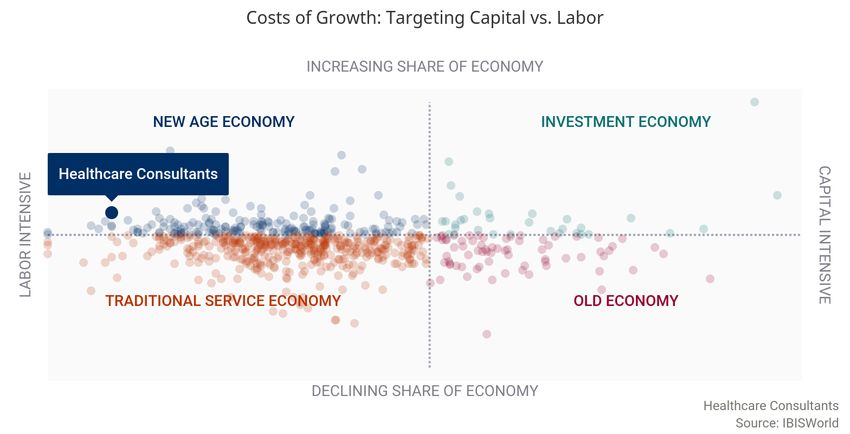 Costs of Growth: Targeting Capital vs. Labor

INCREASING SHARE OF ECONOMY

NEW AGE ECONOMY

INVESTMENT ECONOMY

Healthcare Consultants

LABOR INTENSIVE

CAPITAL INTENSIVE

TRADITIONAL SERVICE ECONOMY

OLD ECONOMY

DECLINING SHARE OF ECONOMY

Healthcare Consultants
Source: IBISWorld